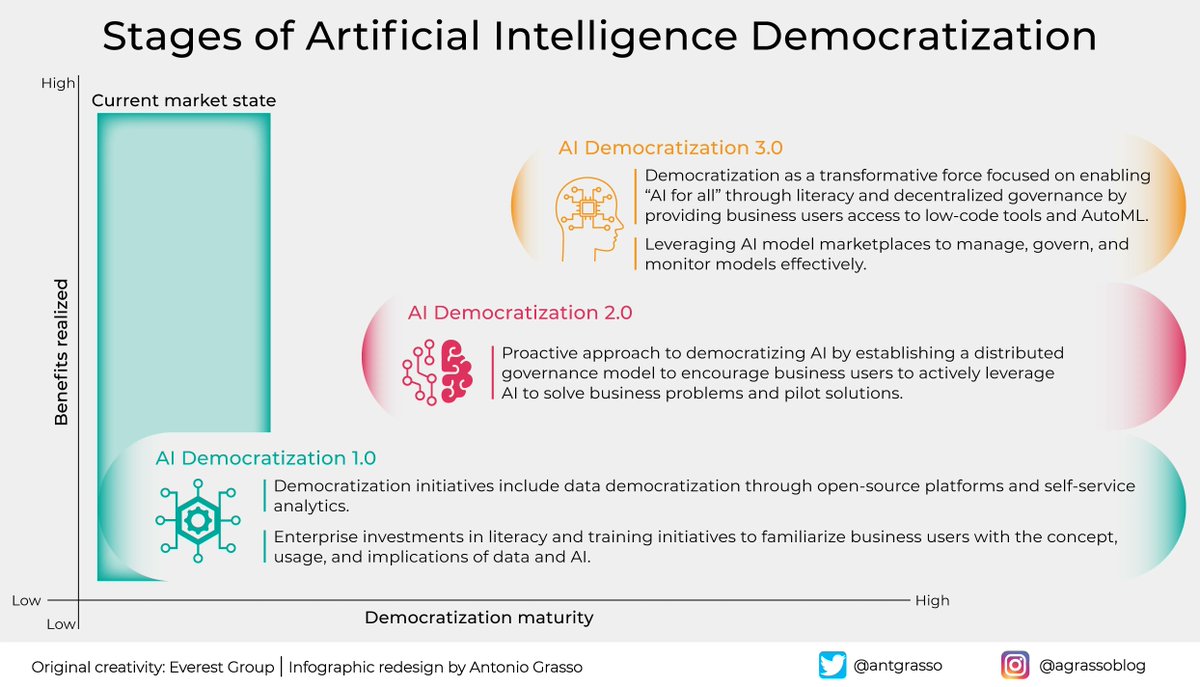 Stages of Artificial Intelligence Democratization

High

Current market state

Benefits realized

AI Democratization 3.0

Democratization as a transformative force focused on enabling "AI for all" through literacy and decentralized governance by providing business users access to low-code tools and AutoML.

Leveraging AI model marketplaces to manage, govern, and monitor models effectively.

AI Democratization 2.0

Proactive approach to democratizing AI by establishing a distributed governance model to encourage business users to actively leverage AI to solve business problems and pilot solutions.

AI Democratization 1.0

Democratization initiatives include data democratization through open-source platforms and self-service analytics.

Enterprise investments in literacy and training initiatives to familiarize business users with the concept, usage, and implications of data and AI.

Low

Low

Democratization maturity

High

Original creativity: Everest Group | Infographic redesign by Antonio Grasso

@antgrasso

@agrassoblog